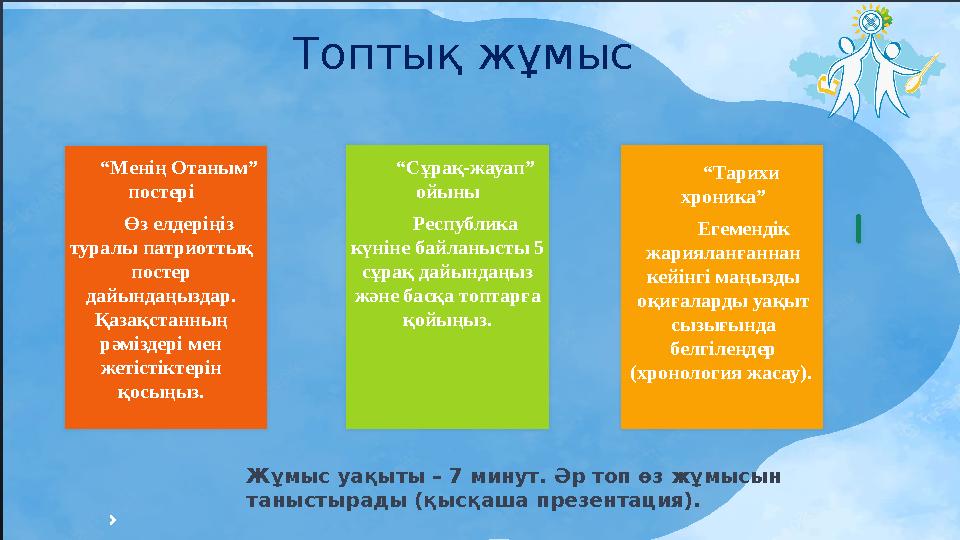 Топтық жұмыс

“Менің Отаным” постері

Өз елдеріңіз туралы патриоттық постер дайындаңыздар. Қазақстанның рәміздері мен жетістіктерін қосыңыз.

“Сұрақ-жауап” ойыны

Республика күніне байланысты 5 сұрақ дайындаңыз және басқа топтарға қойыңыз.

“Тарихи хроника”

Егемендік жарияланғаннан кейінгі маңызды оқиғаларды уақыт сызығында белгілеңдер (хронология жасау).

Жұмыс уақыты – 7 минут. Әр топ өз жұмысын таныстырады (қысқаша презентация).